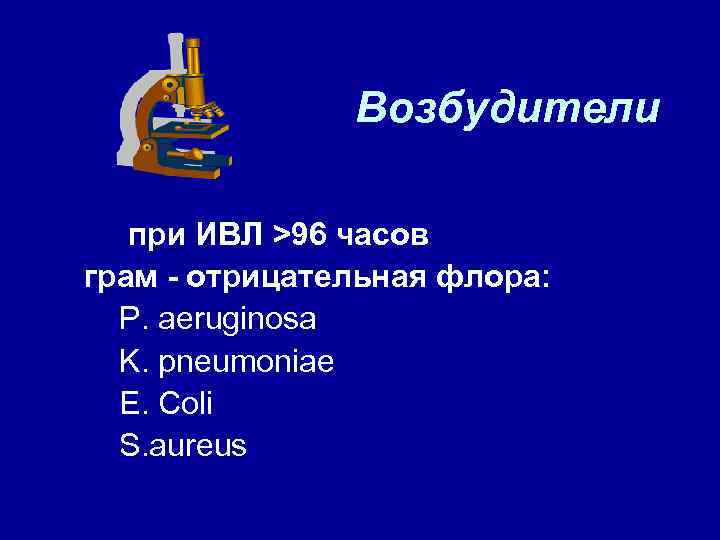 Возбудители

при ИВЛ >96 часов
грам - отрицательная флора:
P. aeruginosa
K. pneumoniae
E. Coli
S.aureus